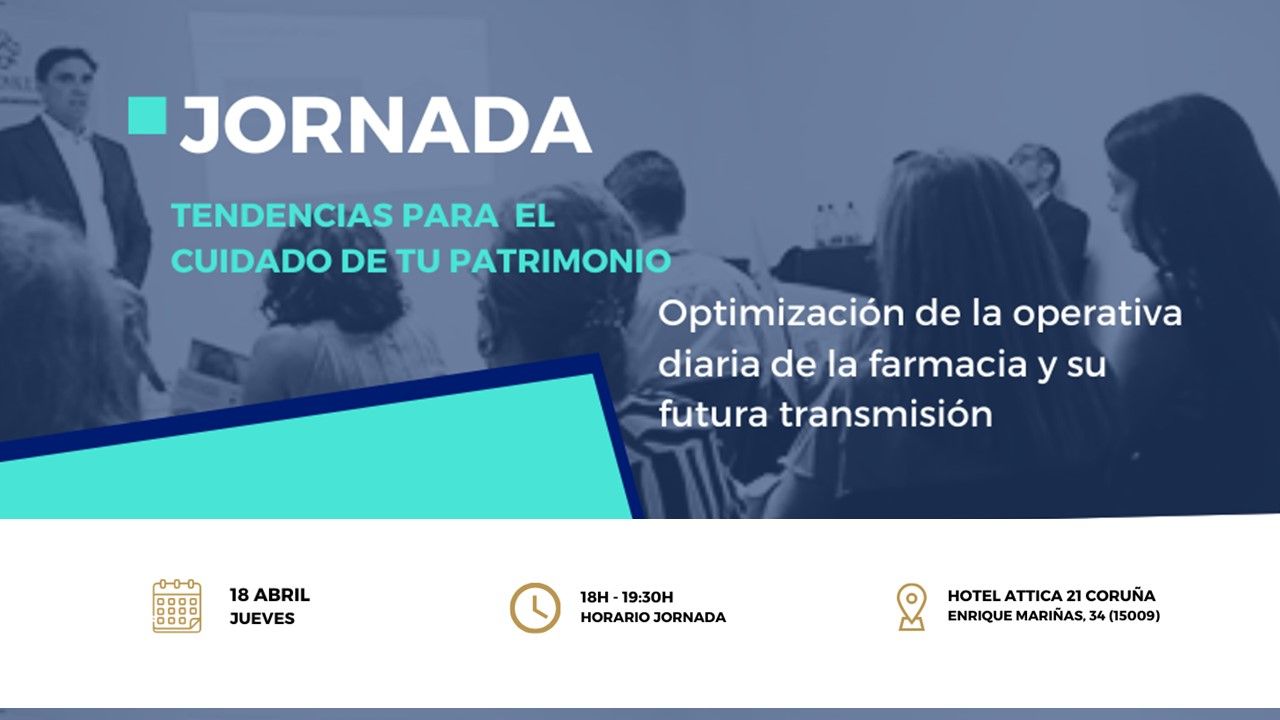 JORNADA

TENDENCIAS PARA EL CUIDADO DE TU PATRIMONIO

Optimización de la operativa diaria de la farmacia y su futura transmisión

18 ABRIL
JUEVES

18H - 19:30H
HORARIO JORNADA

HOTEL ATTICA 21 CORUÑA
ENRIQUE MARIÑAS, 34 (15009)